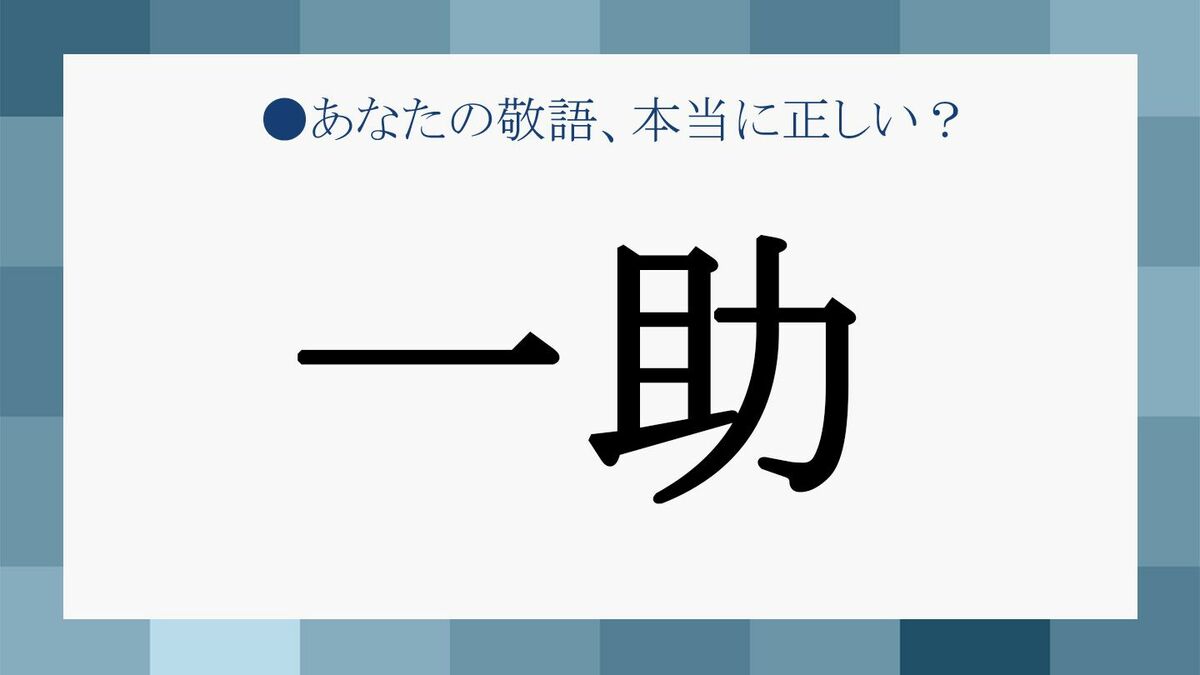 ●あなたの敬語、本当に正しい？

一助